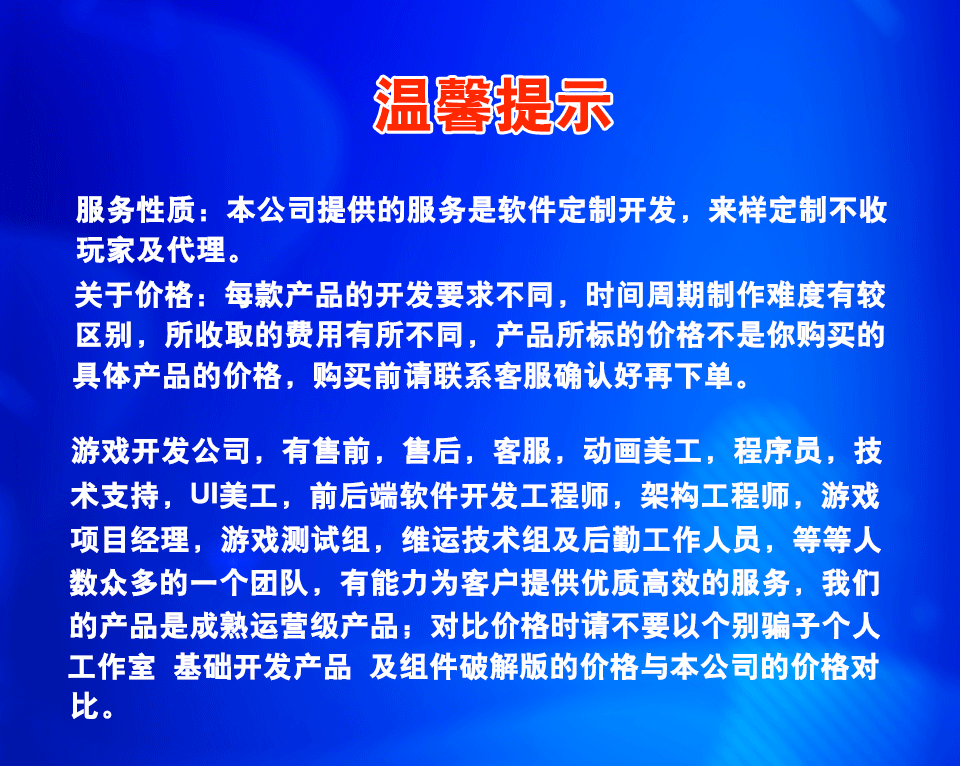 温馨提示

服务性质：本公司提供的服务是软件定制开发，来样定制不收玩家及代理。

关于价格：每款产品的开发要求不同，时间周期制作难度有较区别，所收取的费用有所不同，产品所标的价格不是你购买的具体产品的价格，购买前请联系客服确认好再下单。

游戏开发公司，有售前，售后，客服，动画美工，程序员，技术支持，UI美工，前后端软件开发工程师，架构工程师，游戏项目经理，游戏测试组，维运技术组及后勤工作人员，等等人数众多的一个团队，有能力为客户提供优质高效的服务，我们的产品是成熟运营级产品；对比价格时请不要以个别骗子个人工作室 基础开发产品 及组件破解版的价格与本公司的价格对比。